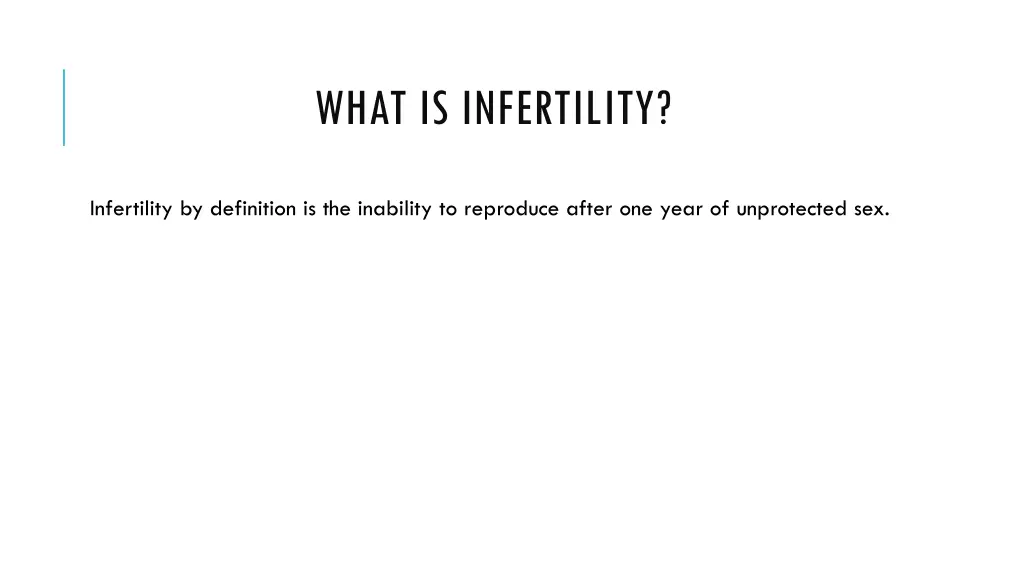 WHAT IS INFERTILITY?

Infertility by definition is the inability to reproduce after one year of unprotected sex.